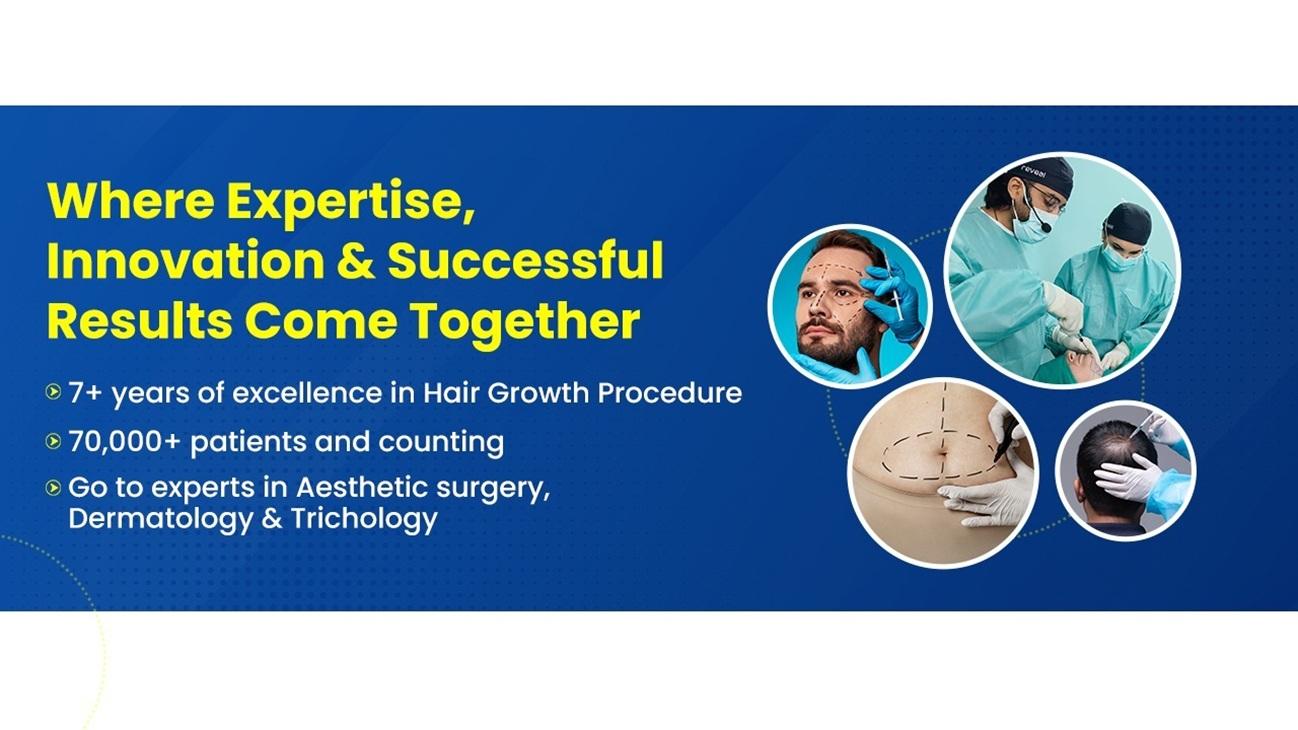 Where Expertise, Innovation & Successful Results Come Together

7+ years of excellence in Hair Growth Procedure

70,000+ patients and counting

Go to experts in Aesthetic surgery, Dermatology & Trichology

reveal